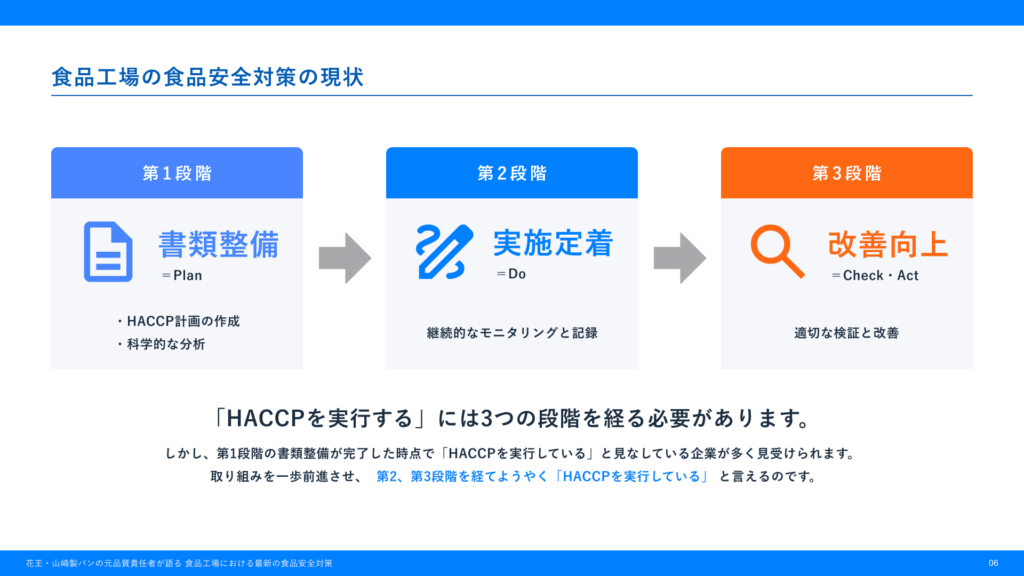 食品工場の食品安全対策の現状

第1段階

書類整備
＝Plan

・HACCP計画の作成
・科学的な分析

第2段階

実施定着
＝Do

継続的なモニタリングと記録

第3段階

改善向上
＝Check・Act

適切な検証と改善

「HACCPを実行する」には3つの段階を経る必要があります。

しかし、第1段階の書類整備が完了した時点で「HACCPを実行している」と見なしている企業が多く見受けられます。
取り組みを一歩前進させ、 第2、第3段階を経てようやく「HACCPを実行している」 と言えるのです。

花王・山崎製パンの元品質責任者が語る 食品工場における最新の食品安全対策

06